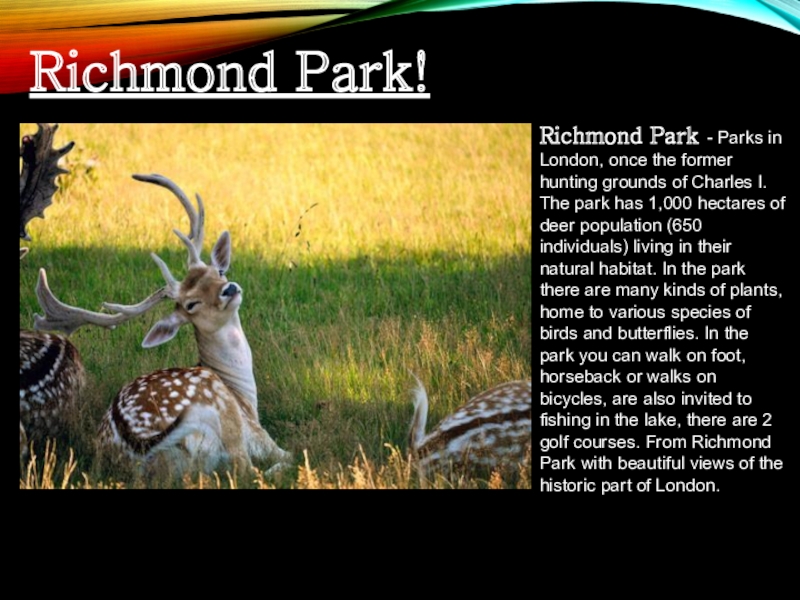 Richmond Park!

Richmond Park - Parks in London, once the former hunting grounds of Charles I. The park has 1,000 hectares of deer population (650 individuals) living in their natural habitat. In the park there are many kinds of plants, home to various species of birds and butterflies. In the park you can walk on foot, horseback or walks on bicycles, are also invited to fishing in the lake, there are 2 golf courses. From Richmond Park with beautiful views of the historic part of London.